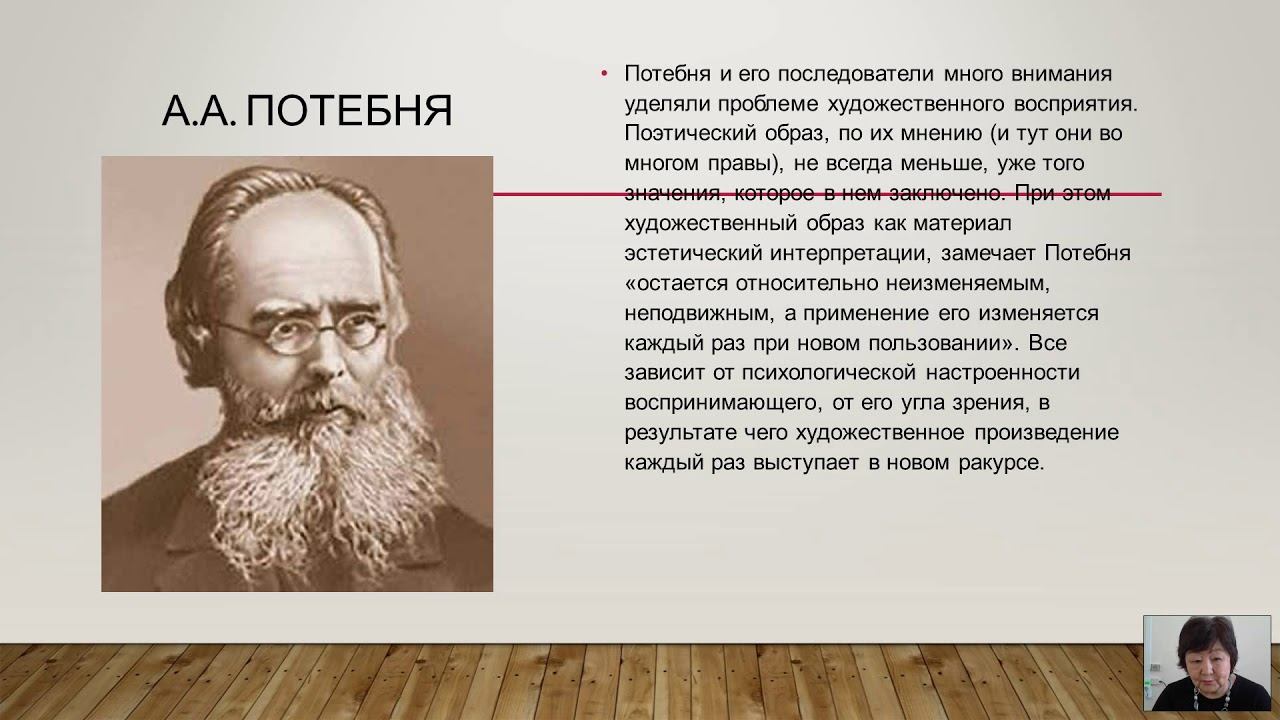 А.А. ПОТЕБНЯ

• Потебня и его последователи много внимания уделяли проблеме художественного восприятия. Поэтический образ, по их мнению (и тут они во многом правы), не всегда меньше, уже того значения, которое в нем заключено. При этом художественный образ как материал эстетический интерпретации, замечает Потебня «остается относительно неизменяемым, неподвижным, а применение его изменяется каждый раз при новом пользовании». Все зависит от психологической настроенности воспринимающего, от его угла зрения, в результате чего художественное произведение каждый раз выступает в новом ракурсе.